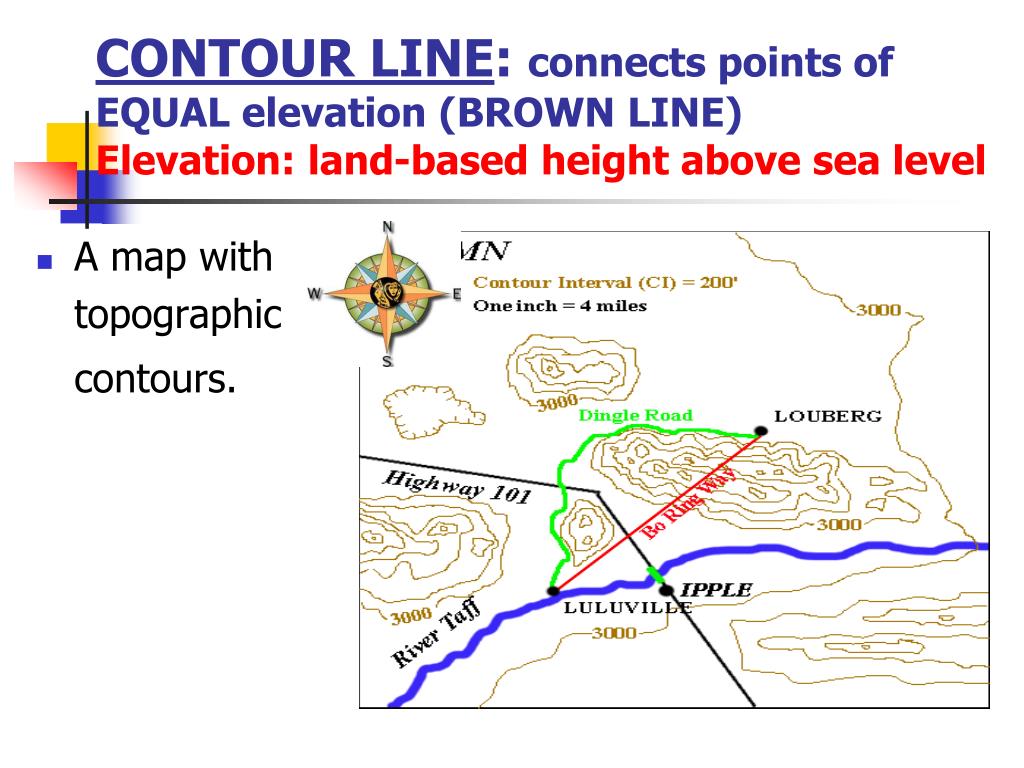 CONTOUR LINE: connects points of EQUAL elevation (BROWN LINE)
Elevation: land-based height above sea level

A map with topographic contours.

N
W
E
S
MN
Contour Interval (CI) = 200'
One inch = 4 miles
3000
3000
Dingle Road
LOUBERG
Highway 101
Bo Ring Way
3000
IPPLE
LULUVILLE
3000
River Taff
3000